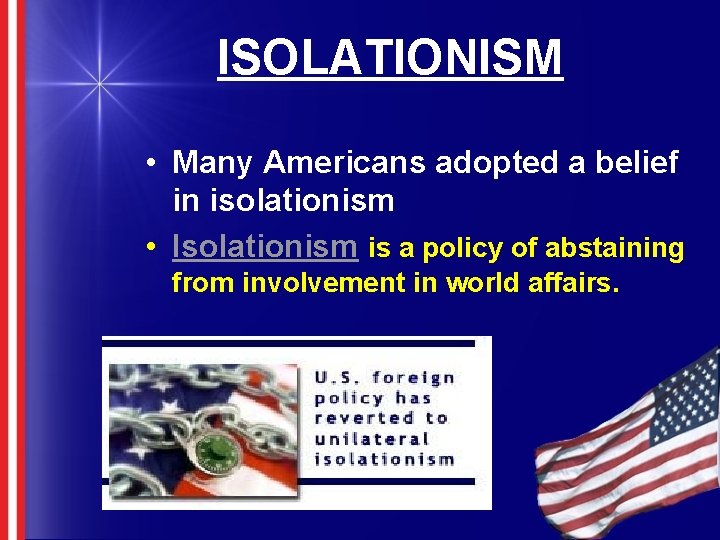 ISOLATIONISM

• Many Americans adopted a belief in isolationism

• Isolationism is a policy of abstaining from involvement in world affairs.

U.S. foreign policy has reverted to unilateral isolationism